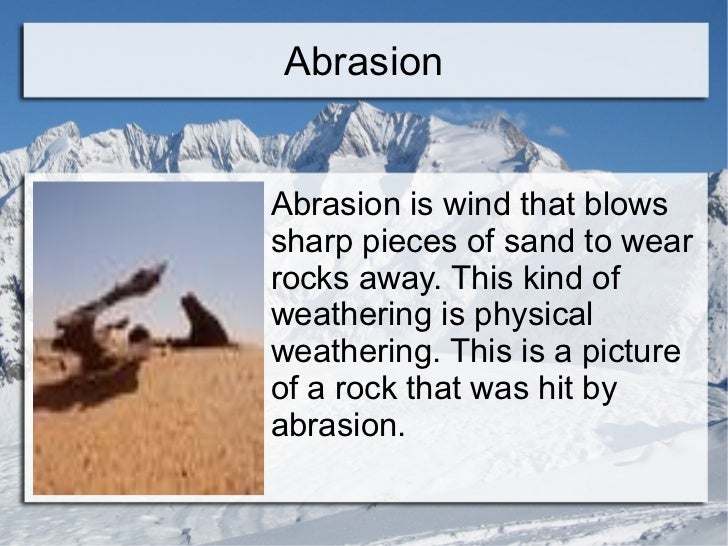 Abrasion

Abrasion is wind that blows sharp pieces of sand to wear rocks away. This kind of weathering is physical weathering. This is a picture of a rock that was hit by abrasion.